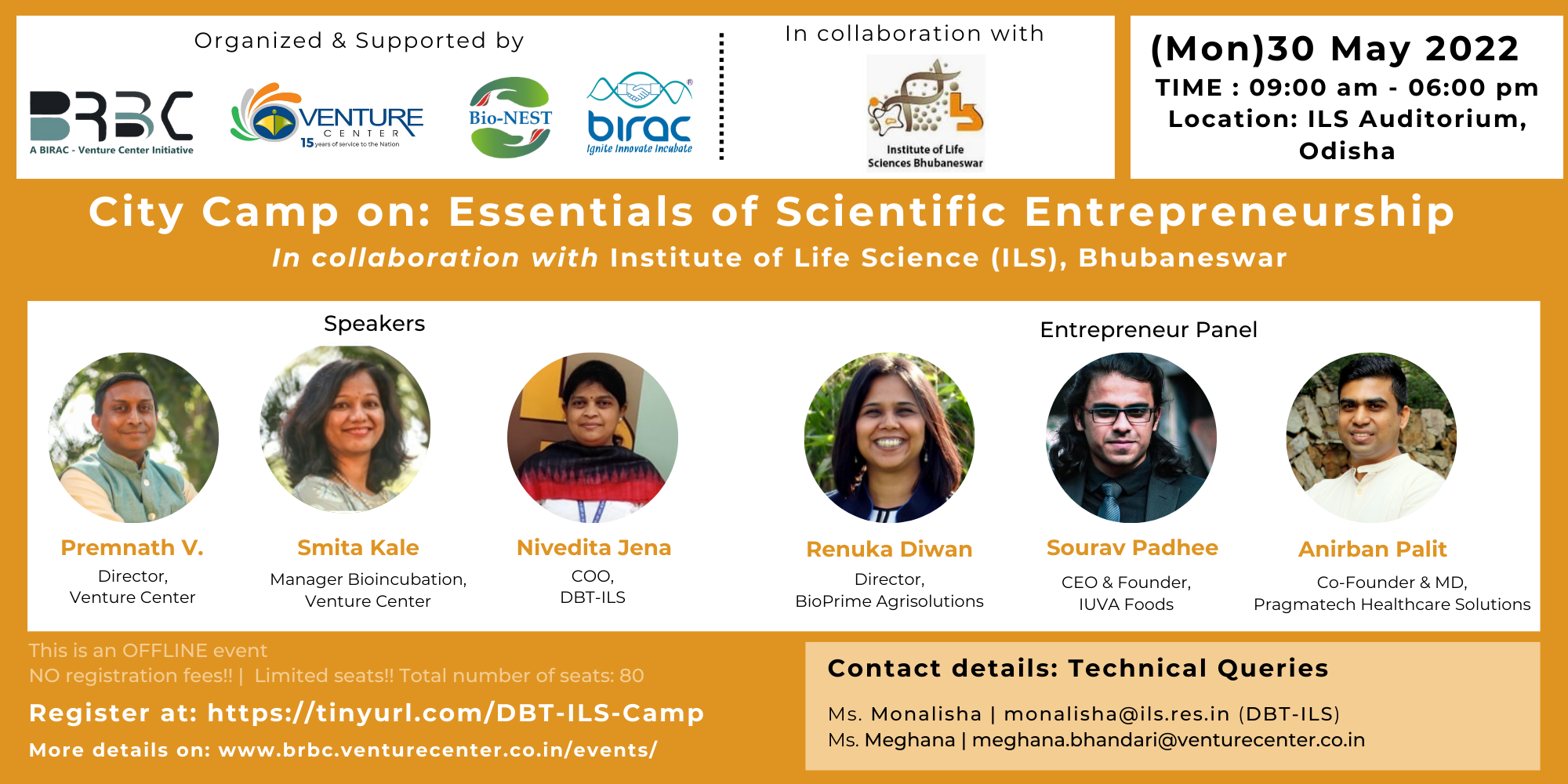 Organized & Supported by

BRBC
A BIRAC - Venture Center Initiative

VENTURE CENTER
15 years of service to the Nation

Bio-NEST

birac
Ignite Innovate Incubate

In collaboration with

Institute of Life Sciences Bhubaneswar

(Mon)30 May 2022
TIME : 09:00 am - 06:00 pm
Location: ILS Auditorium, Odisha

City Camp on: Essentials of Scientific Entrepreneurship
In collaboration with Institute of Life Science (ILS), Bhubaneswar

Speakers

Premnath V.
Director,
Venture Center

Smita Kale
Manager Bioincubation,
Venture Center

Nivedita Jena
COO,
DBT-ILS

Entrepreneur Panel

Renuka Diwan
Director,
BioPrime Agrisolutions

Sourav Padhee
CEO & Founder,
IUVA Foods

Anirban Palit
Co-Founder & MD,
Pragmatech Healthcare Solutions

This is an OFFLINE event
NO registration fees!! | Limited seats!! Total number of seats: 80

Register at: https://tinyurl.com/DBT-ILS-Camp

More details on: www.brbc.venturecenter.co.in/events/

Contact details: Technical Queries

Ms. Monalisha | monalisha@ils.res.in (DBT-ILS)
Ms. Meghana | meghana.bhandari@venturecenter.co.in